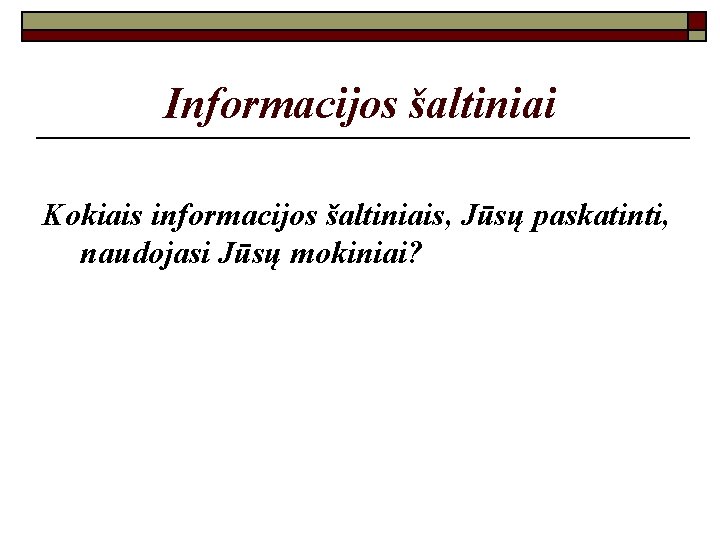 Informacijos šaltiniai

Kokiais informacijos šaltiniais, Jūsų paskatinti, naudojasi Jūsų mokiniai?